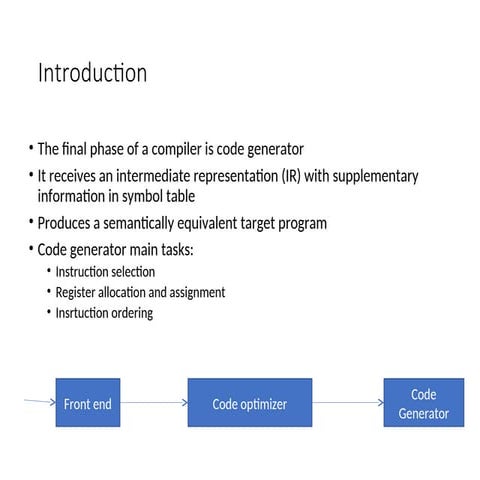 Introduction

• The final phase of a compiler is code generator
• It receives an intermediate representation (IR) with supplementary information in symbol table
• Produces a semantically equivalent target program
• Code generator main tasks:
  • Instruction selection
  • Register allocation and assignment
  • Insrtuction ordering

Front end

Code optimizer

Code Generator